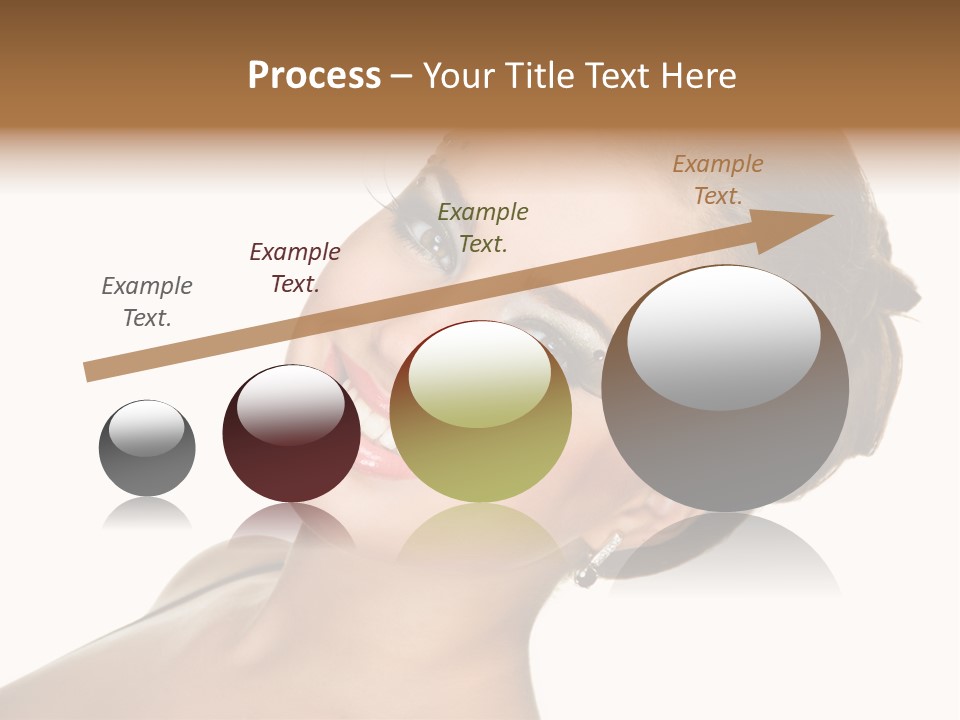 Process – Your Title Text Here

Example Text.

Example Text.

Example Text.

Example Text.